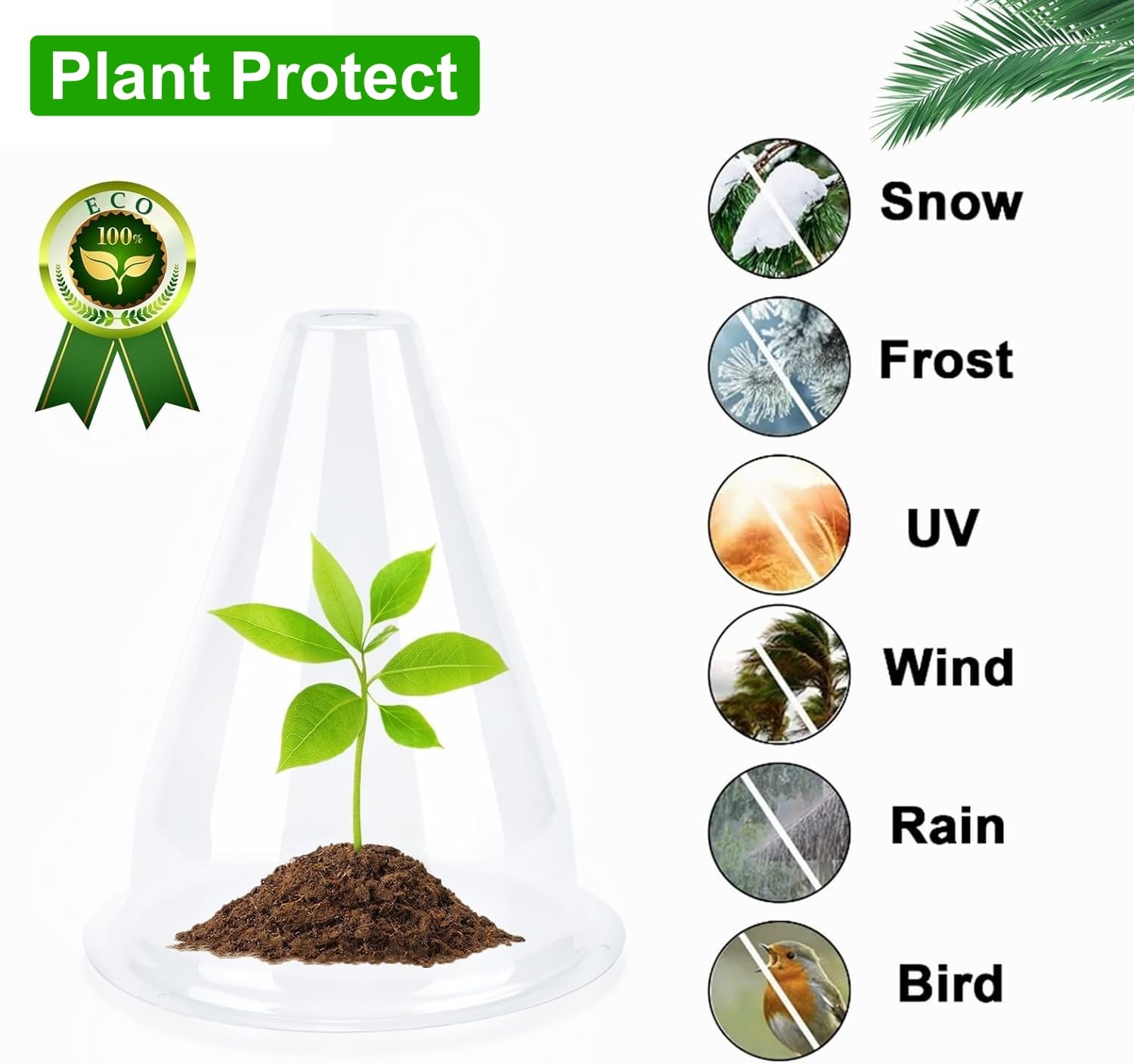 Plant Protect

ECO
100%

Snow

Frost

UV

Wind

Rain

Bird